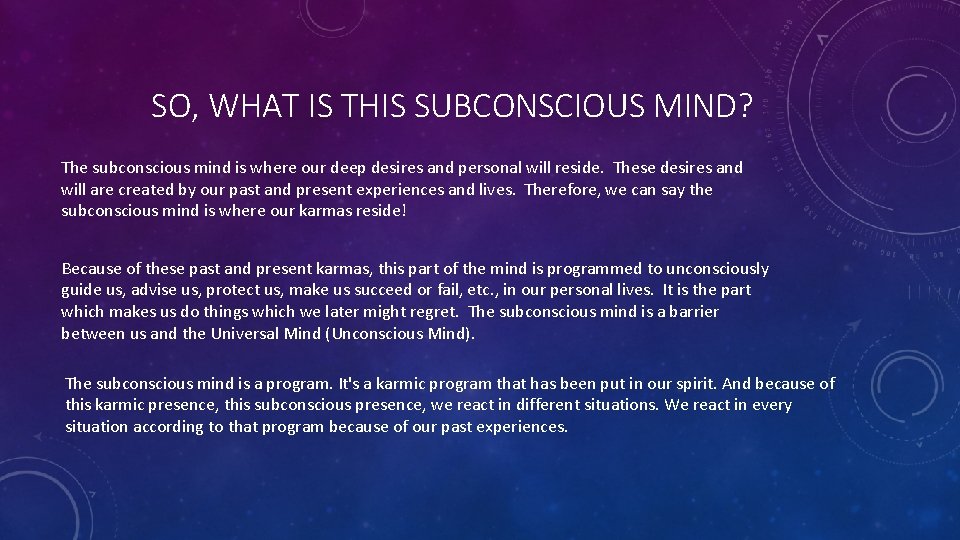 SO, WHAT IS THIS SUBCONSCIOUS MIND?

The subconscious mind is where our deep desires and personal will reside. These desires and will are created by our past and present experiences and lives. Therefore, we can say the subconscious mind is where our karmas reside!

Because of these past and present karmas, this part of the mind is programmed to unconsciously guide us, advise us, protect us, make us succeed or fail, etc., in our personal lives. It is the part which makes us do things which we later might regret. The subconscious mind is a barrier between us and the Universal Mind (Unconscious Mind).

The subconscious mind is a program. It's a karmic program that has been put in our spirit. And because of this karmic presence, this subconscious presence, we react in different situations. We react in every situation according to that program because of our past experiences.